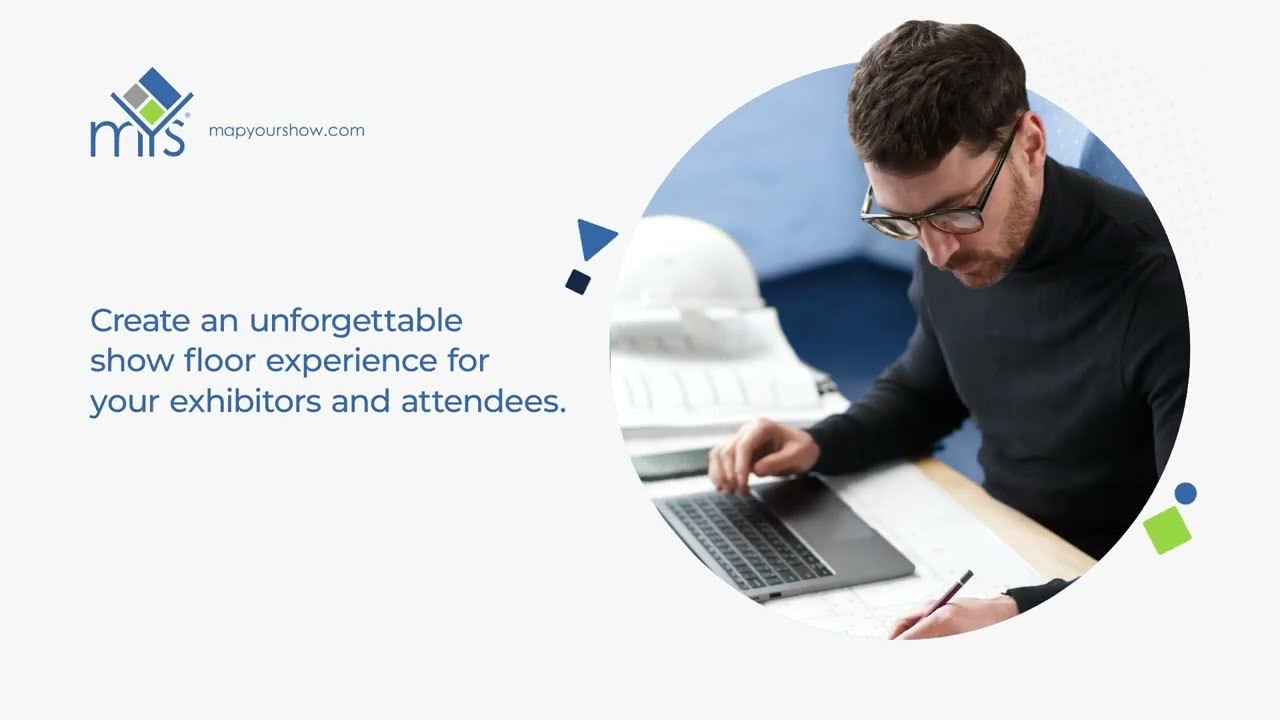 mys
mapyourshow.com

Create an unforgettable show floor experience for your exhibitors and attendees.